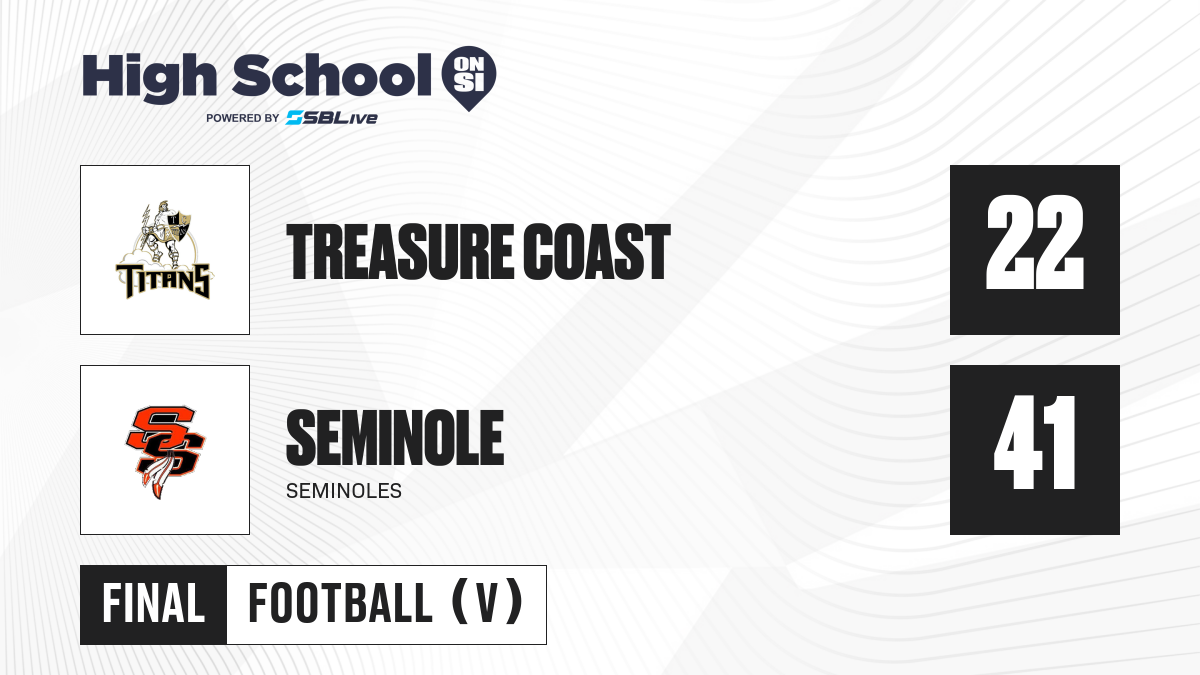 High School ON SI
POWERED BY SBLive

TITANS

TREASURE COAST

22

SS

SEMINOLE

SEMINOLES

41

FINAL

FOOTBALL (V)